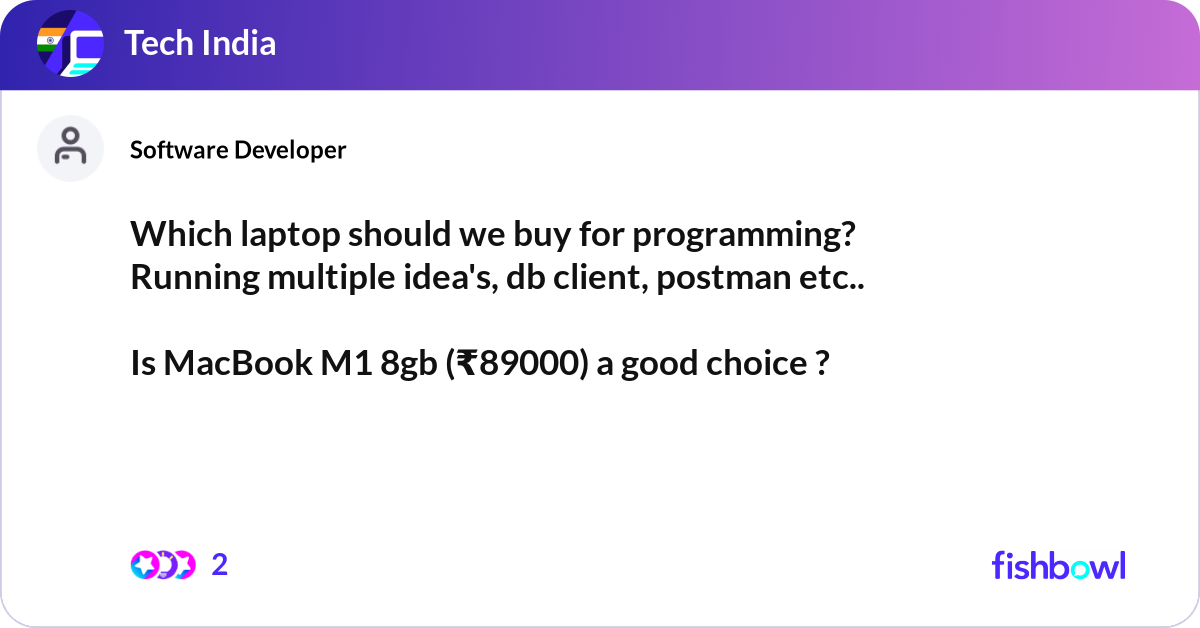 Tech India

Software Developer

Which laptop should we buy for programming?
Running multiple idea's, db client, postman etc..

Is MacBook M1 8gb (₹89000) a good choice ?

2

fishbowl